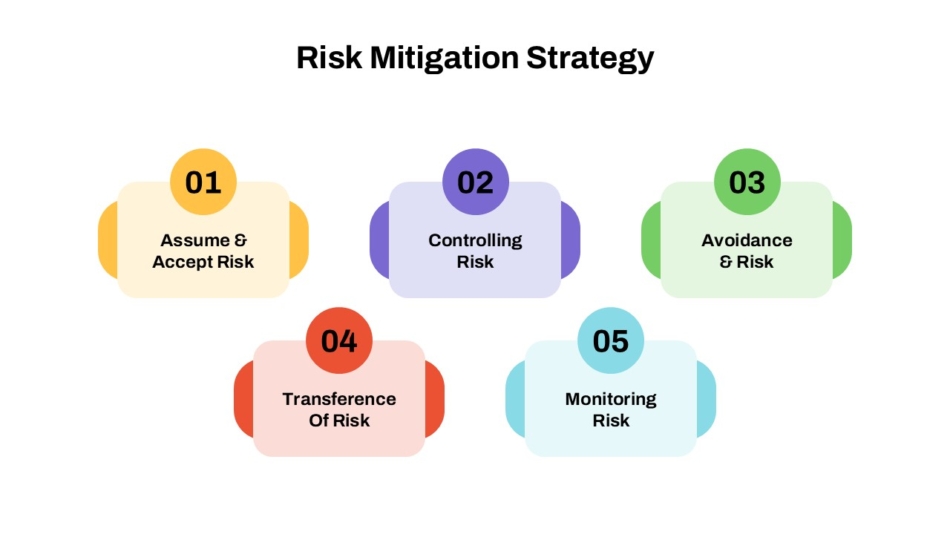 Risk Mitigation Strategy

01
Assume & Accept Risk

02
Controlling Risk

03
Avoidance & Risk

04
Transference Of Risk

05
Monitoring Risk